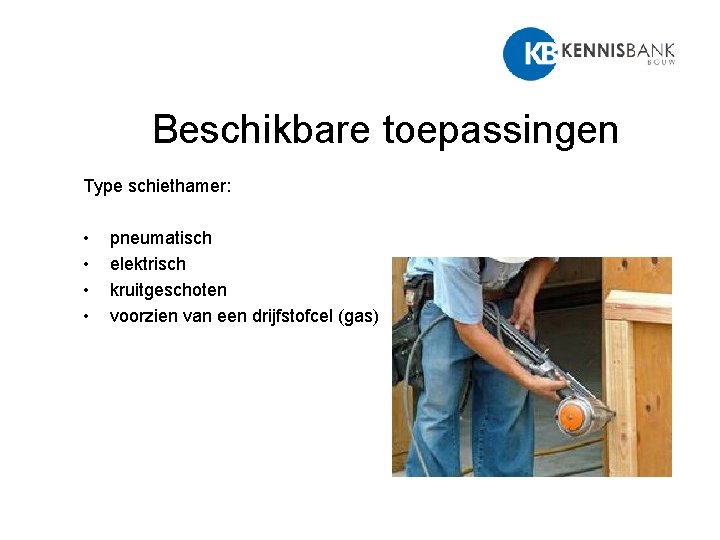 KB KENNISBANK
BOUW

Beschikbare toepassingen

Type schiethamer:

• pneumatisch
• elektrisch
• kruitgeschoten
• voorzien van een drijfstofcel (gas)